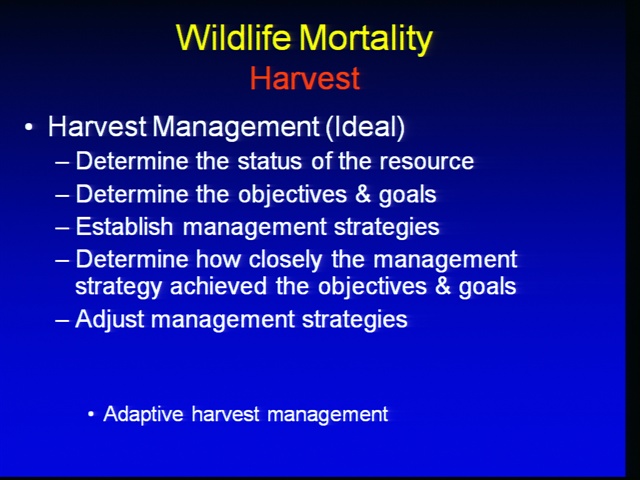 Wildlife Mortality
Harvest

• Harvest Management (Ideal)
– Determine the status of the resource
– Determine the objectives & goals
– Establish management strategies
– Determine how closely the management strategy achieved the objectives & goals
– Adjust management strategies

• Adaptive harvest management